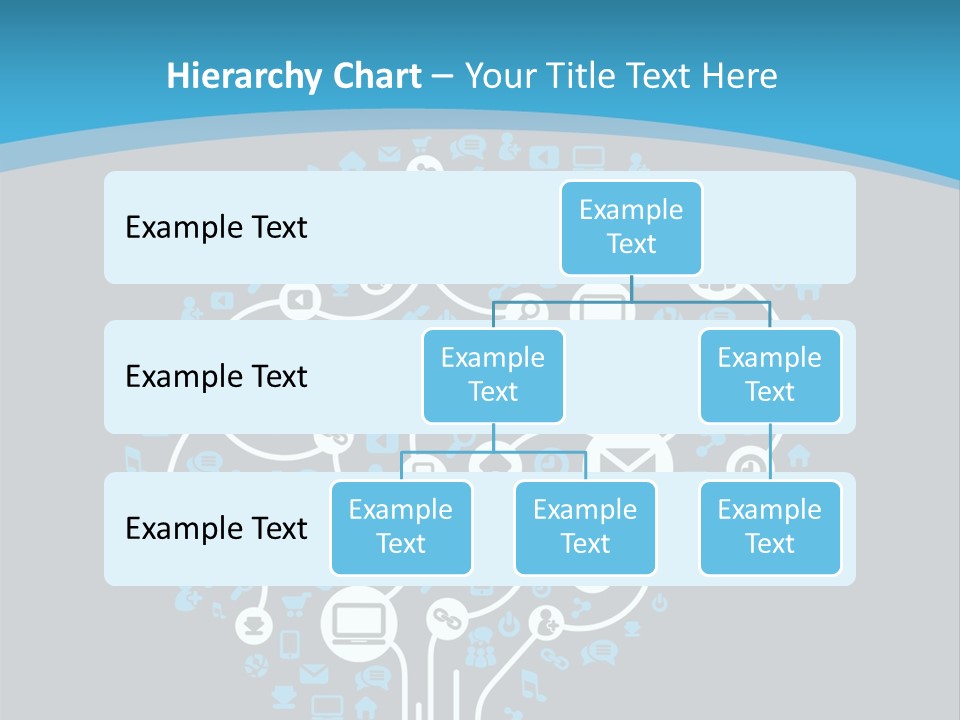 Hierarchy Chart – Your Title Text Here

Example Text

Example Text

Example Text

Example Text

Example Text

Example Text

Example Text

Example Text

Example Text